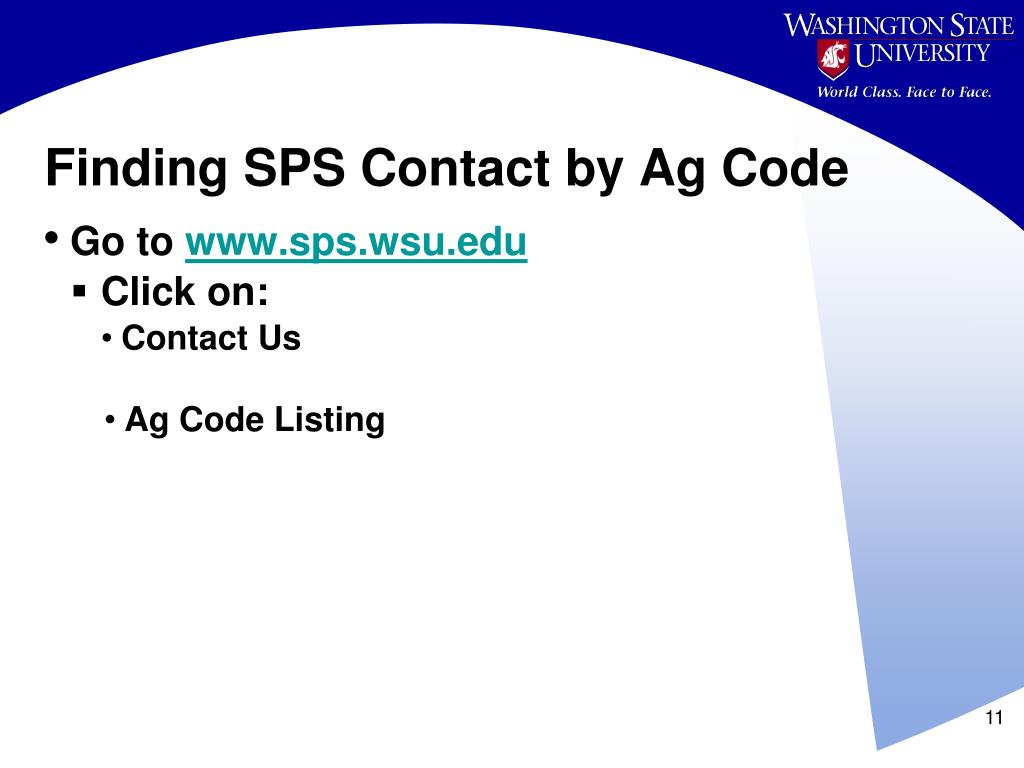 WASHINGTON STATE UNIVERSITY
World Class. Face to Face.

Finding SPS Contact by Ag Code

• Go to www.sps.wsu.edu
▪ Click on:
• Contact Us

• Ag Code Listing

11